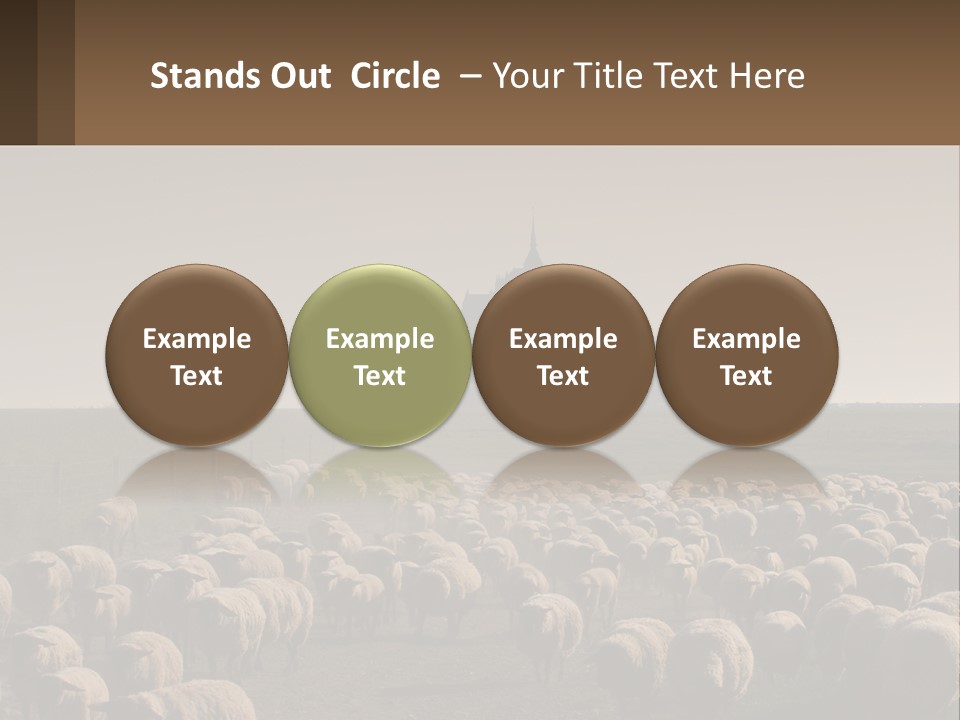 Stands Out Circle – Your Title Text Here

Example Text

Example Text

Example Text

Example Text